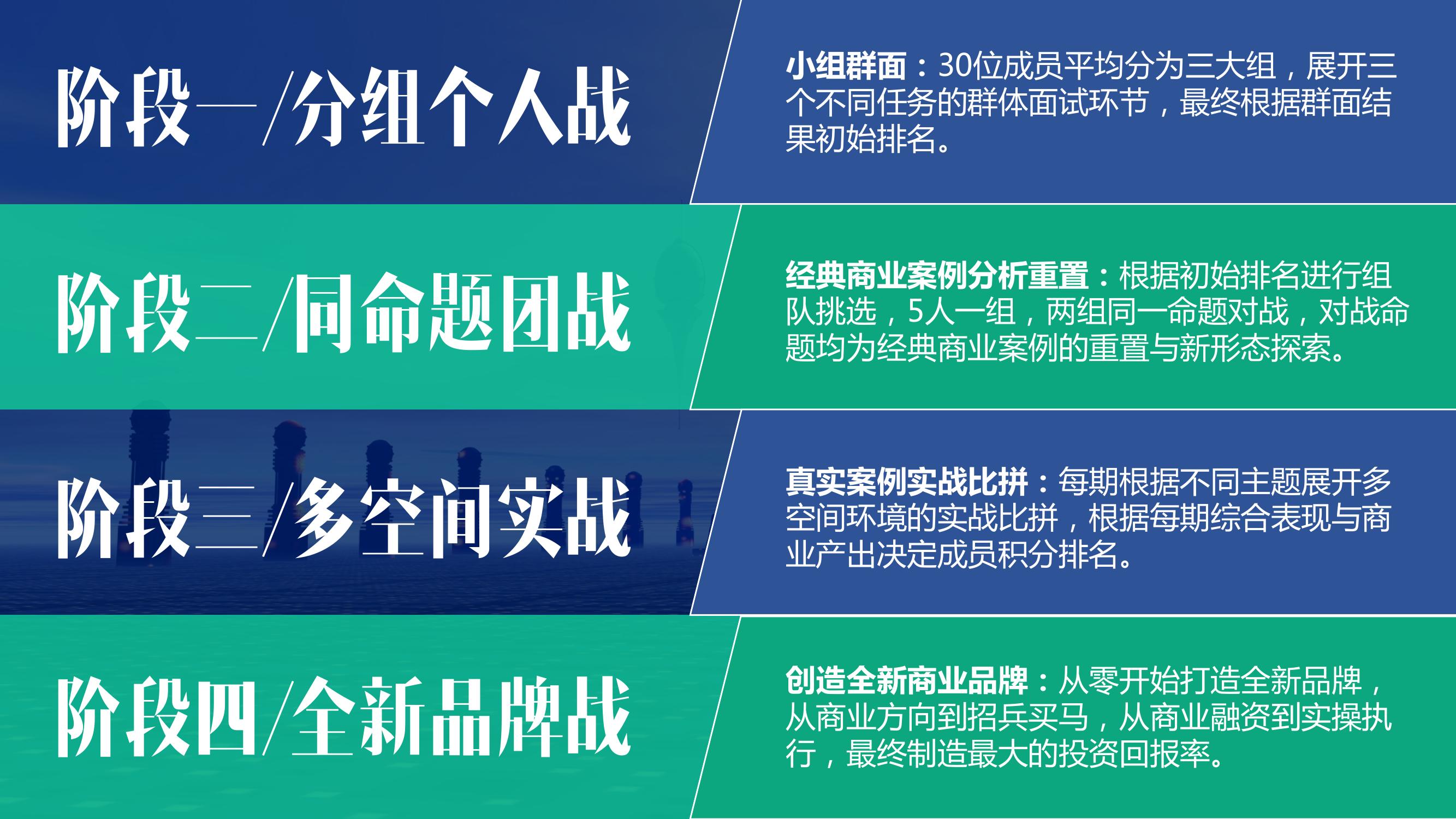 阶段一/分组个人战

小组群面：30位成员平均分为三大组，展开三个不同任务的群体面试环节，最终根据群面结果初始排名。

阶段二/同命题团战

经典商业案例分析重置：根据初始排名进行组队挑选，5人一组，两组同一命题对战，对战命题均为经典商业案例的重置与新形态探索。

阶段三/多空间实战

真实案例实战比拼：每期根据不同主题展开多空间环境的实战比拼，根据每期综合表现与商业产出决定成员积分排名。

阶段四/全新品牌战

创造全新商业品牌：从零开始打造全新品牌，从商业方向到招兵买马，从商业融资到实操执行，最终制造最大的投资回报率。